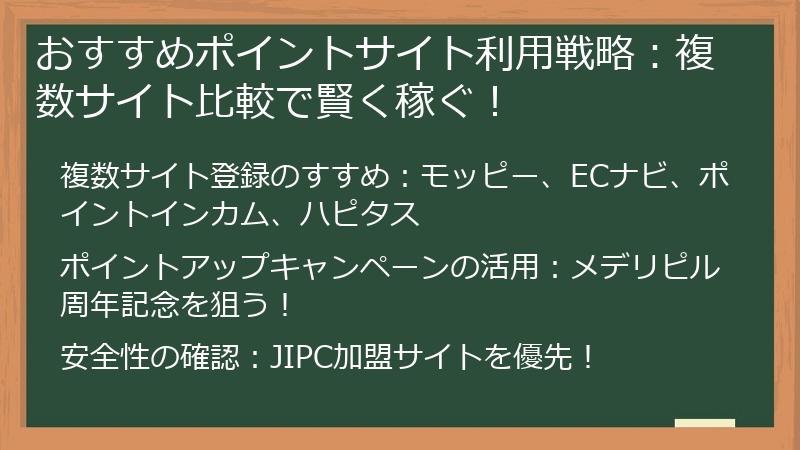 おすすめポイントサイト利用戦略：複数サイト比較で賢く稼ぐ！

複数サイト登録のすすめ：モッピー、ECナビ、ポイントインカム、ハピタス

ポイントアップキャンペーンの活用：メデリピル周年記念を狙う！

安全性の確認：JIPC加盟サイトを優先！